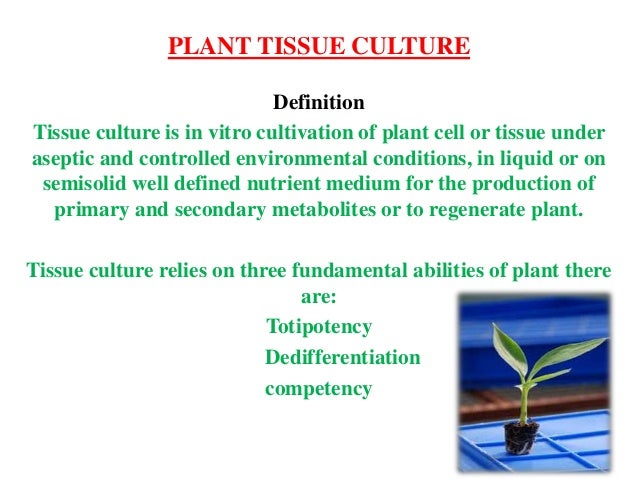 PLANT TISSUE CULTURE

Definition

Tissue culture is in vitro cultivation of plant cell or tissue under aseptic and controlled environmental conditions, in liquid or on semisolid well defined nutrient medium for the production of primary and secondary metabolites or to regenerate plant.

Tissue culture relies on three fundamental abilities of plant there are:

Totipotency

Dedifferentiation

competency